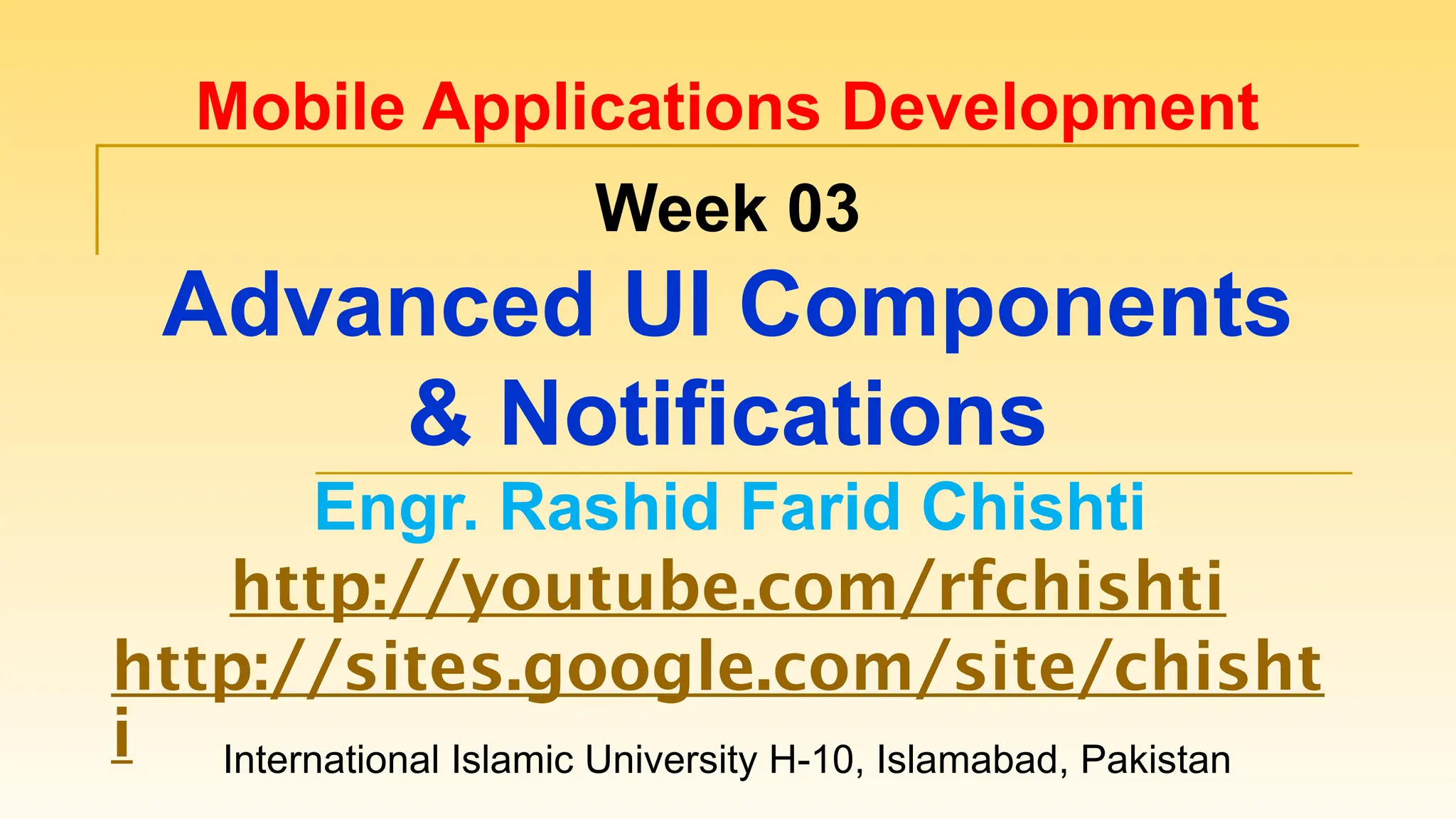 Mobile Applications Development

Week 03

Advanced UI Components & Notifications

Engr. Rashid Farid Chishti

http://youtube.com/rfchishti

http://sites.google.com/site/chishti

International Islamic University H-10, Islamabad, Pakistan